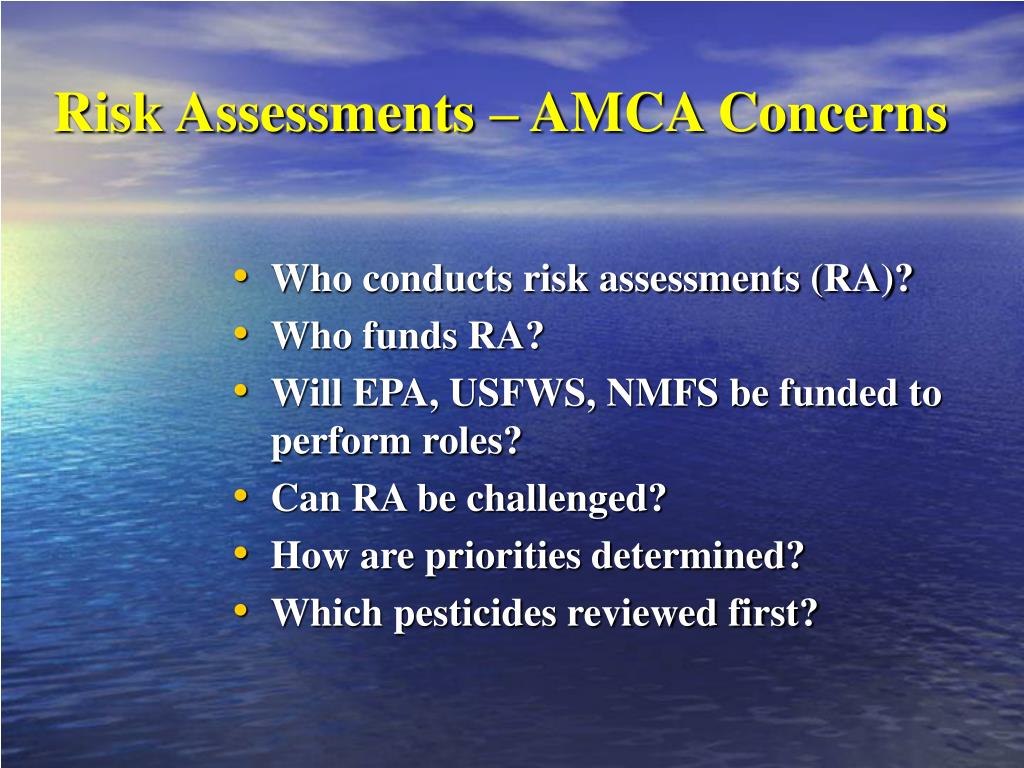 Risk Assessments – AMCA Concerns

• Who conducts risk assessments (RA)?
• Who funds RA?
• Will EPA, USFWS, NMFS be funded to perform roles?
• Can RA be challenged?
• How are priorities determined?
• Which pesticides reviewed first?